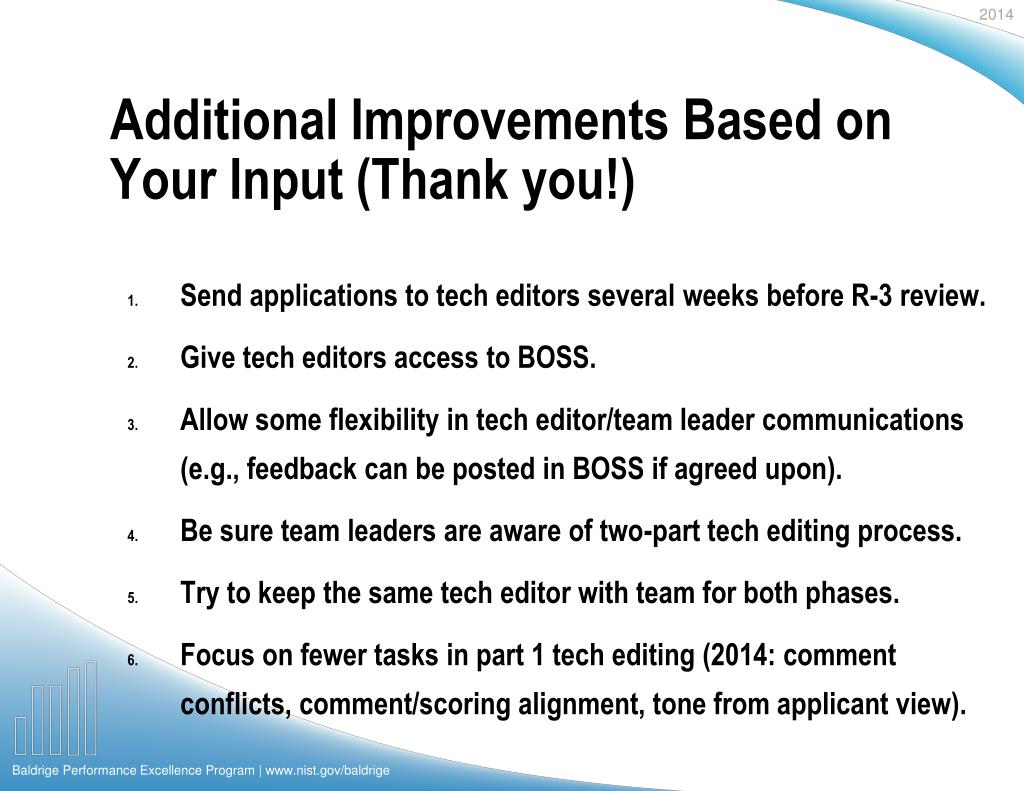 2014

Additional Improvements Based on Your Input (Thank you!)

1. Send applications to tech editors several weeks before R-3 review.

2. Give tech editors access to BOSS.

3. Allow some flexibility in tech editor/team leader communications (e.g., feedback can be posted in BOSS if agreed upon).

4. Be sure team leaders are aware of two-part tech editing process.

5. Try to keep the same tech editor with team for both phases.

6. Focus on fewer tasks in part 1 tech editing (2014: comment conflicts, comment/scoring alignment, tone from applicant view).

Baldrige Performance Excellence Program | www.nist.gov/baldrige